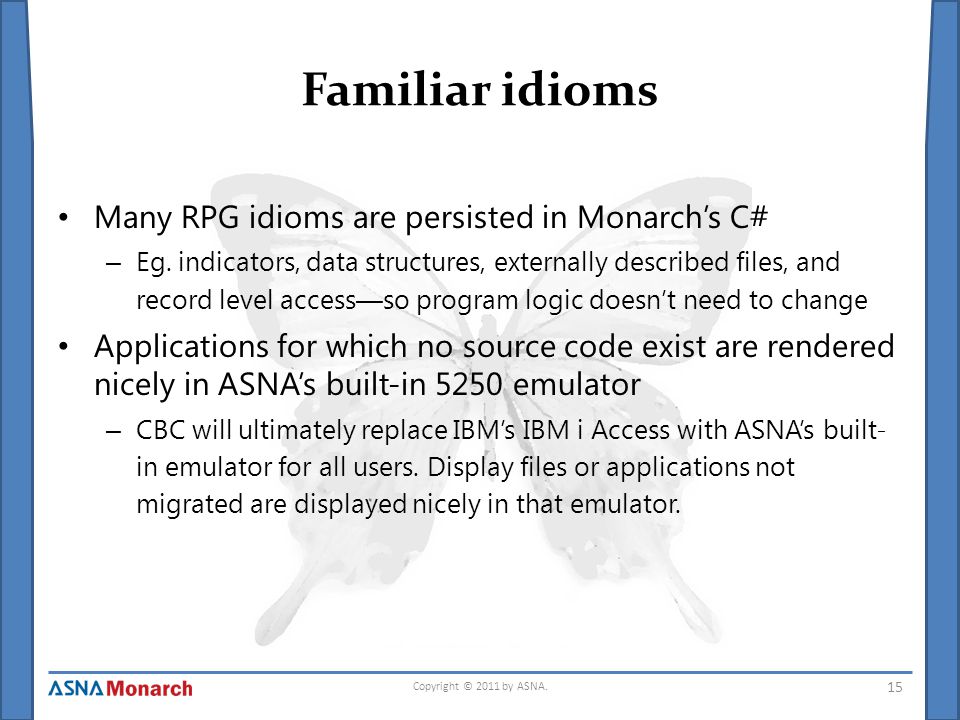 Familiar idioms

• Many RPG idioms are persisted in Monarch's C#
– Eg. indicators, data structures, externally described files, and record level access—so program logic doesn't need to change

• Applications for which no source code exist are rendered nicely in ASNA's built-in 5250 emulator
– CBC will ultimately replace IBM's IBM i Access with ASNA's built-in emulator for all users. Display files or applications not migrated are displayed nicely in that emulator.

ASNA Monarch

Copyright © 2011 by ASNA.

15